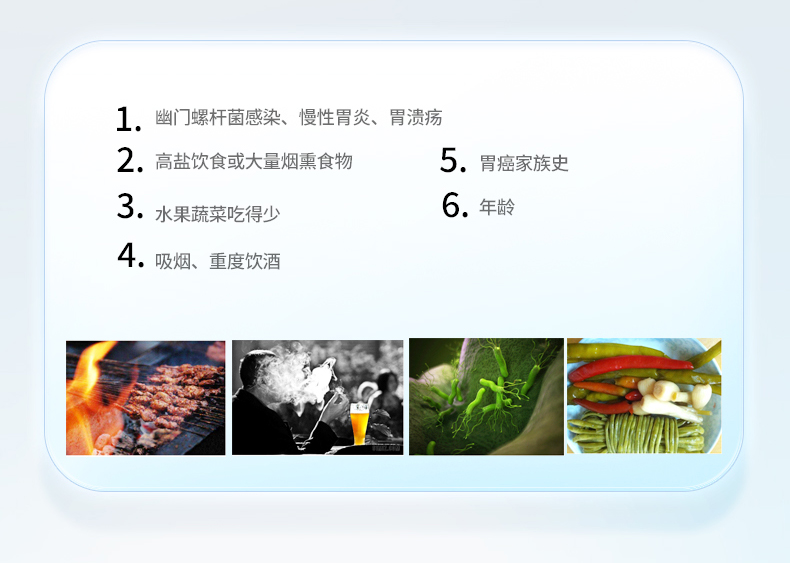 1. 幽门螺杆菌感染、慢性胃炎、胃溃疡

2. 高盐饮食或大量烟熏食物

3. 水果蔬菜吃得少

4. 吸烟、重度饮酒

5. 胃癌家族史

6. 年龄